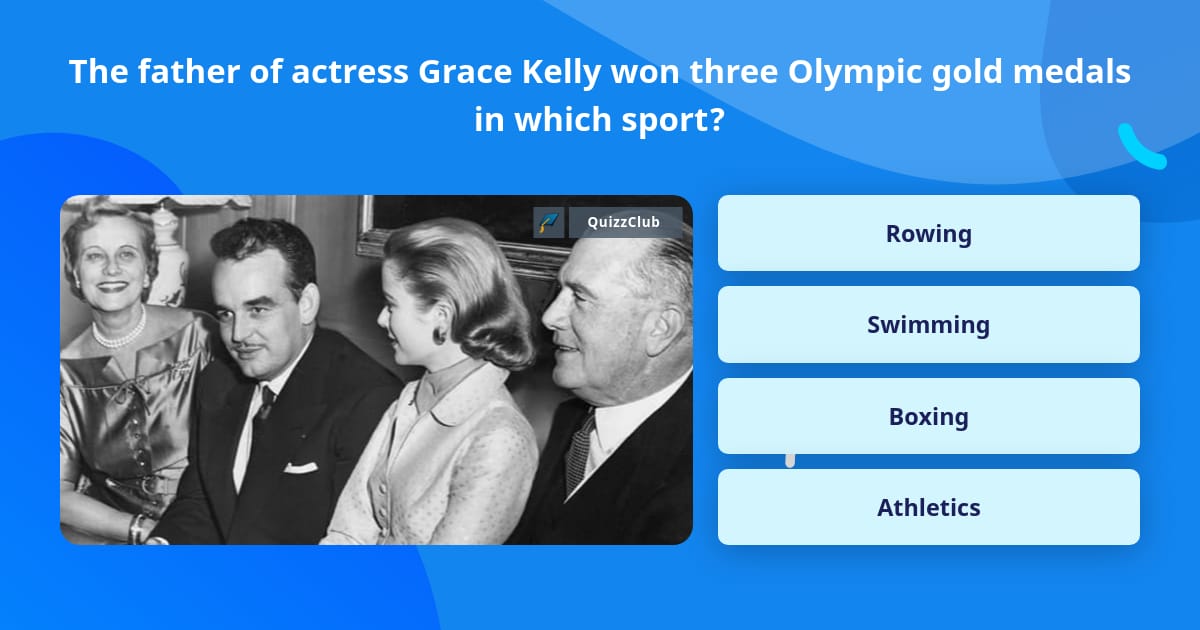 The father of actress Grace Kelly won three Olympic gold medals in which sport?

QuizzClub

Rowing

Swimming

Boxing

Athletics